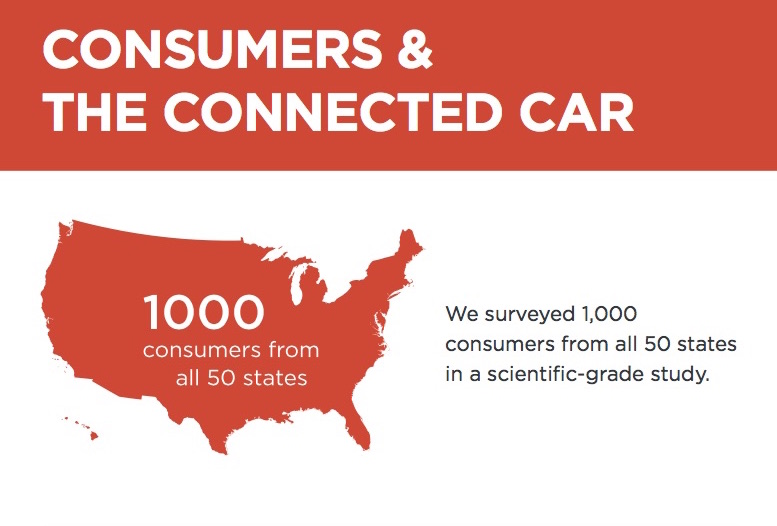 CONSUMERS &
THE CONNECTED CAR

1000
consumers from
all 50 states

We surveyed 1,000 consumers from all 50 states in a scientific-grade study.